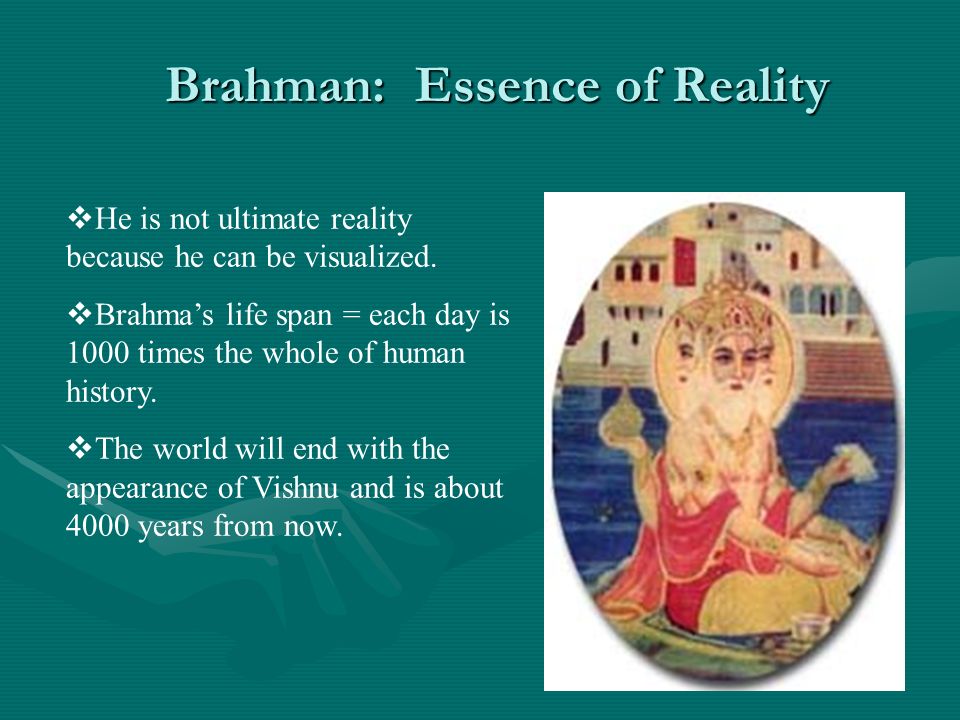 Brahman: Essence of Reality

❖He is not ultimate reality because he can be visualized.

❖Brahma’s life span = each day is 1000 times the whole of human history.

❖The world will end with the appearance of Vishnu and is about 4000 years from now.